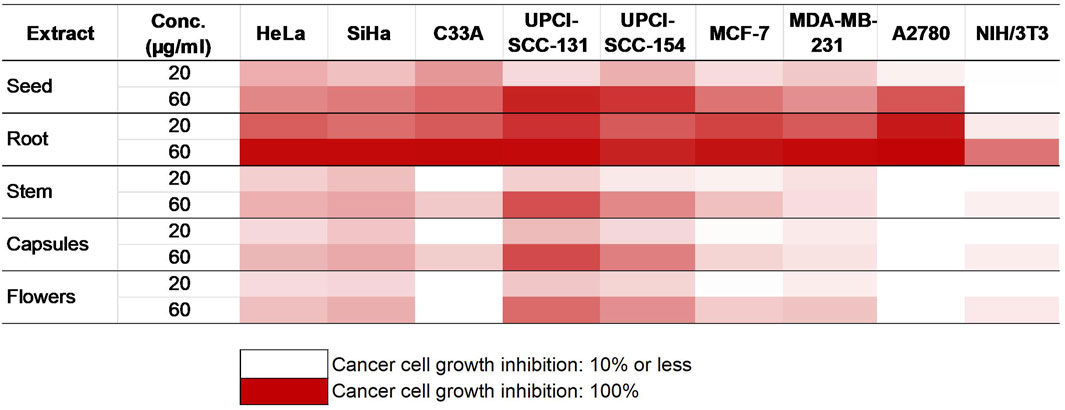 | Extract | Conc. (µg/ml) | HeLa | SiHa | C33A | UPCI-SCC-131 | UPCI-SCC-154 | MCF-7 | MDA-MB-231 | A2780 | NIH/3T3 |
|---|---|---|---|---|---|---|---|---|---|---|
| Seed | 20 | | | | | | | | | |
| | 60 | | | | | | | | | |
| Root | 20 | | | | | | | | | |
| | 60 | | | | | | | | | |
| Stem | 20 | | | | | | | | | |
| | 60 | | | | | | | | | |
| Capsules | 20 | | | | | | | | | |
| | 60 | | | | | | | | | |
| Flowers | 20 | | | | | | | | | |
| | 60 | | | | | | | | | |

Cancer cell growth inhibition: 10% or less
Cancer cell growth inhibition: 100%